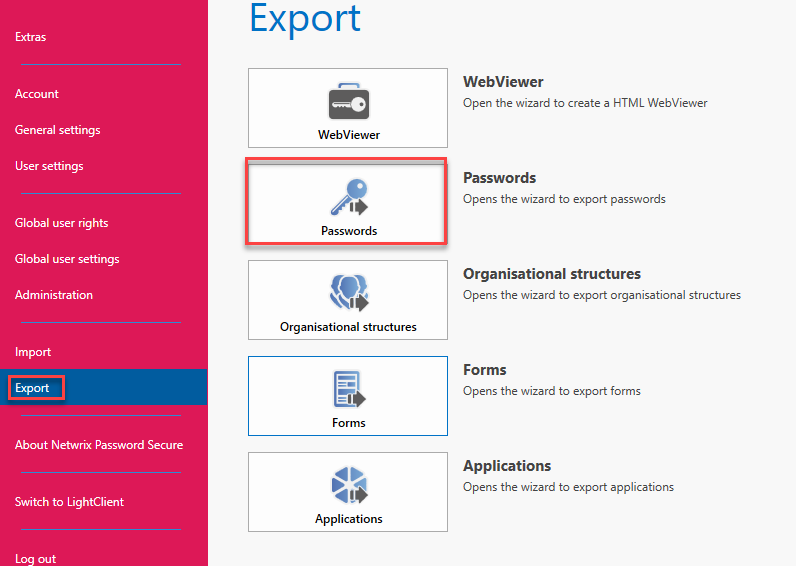 Extras

Account

General settings

User settings

Global user rights

Global user settings

Administration

Import

Export

About Netwrix Password Secure

Switch to LightClient

Log out

Export

WebViewer

WebViewer
Open the wizard to create a HTML WebViewer

Passwords

Passwords
Opens the wizard to export passwords

Organisational structures

Organisational structures
Opens the wizard to export organisational structures

Forms

Forms
Opens the wizard to export forms

Applications

Applications
Opens the wizard to export applications